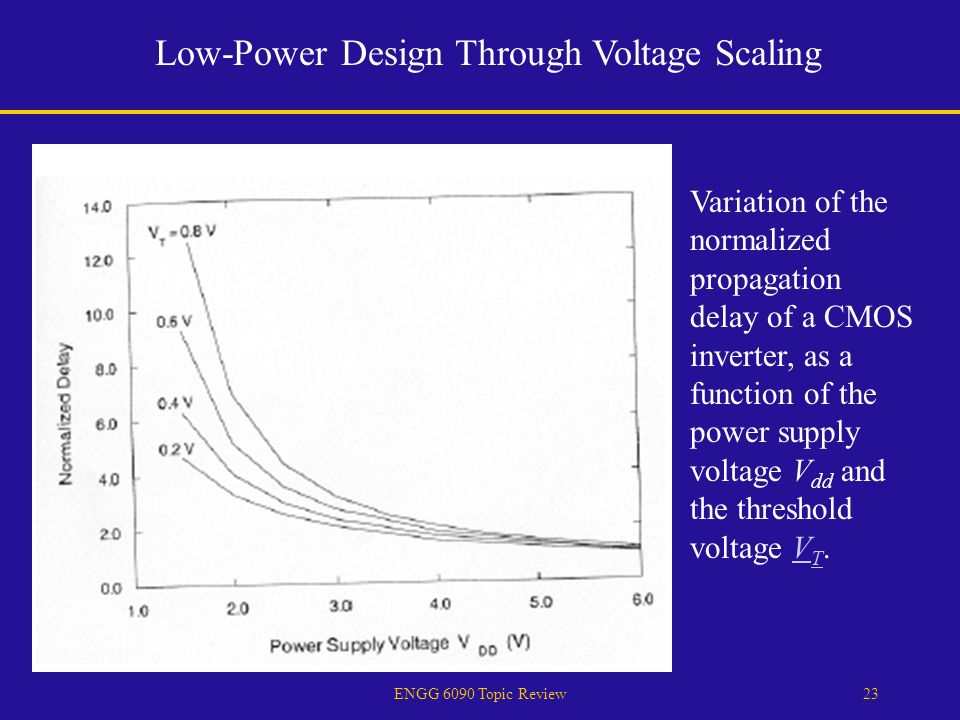 Low-Power Design Through Voltage Scaling

14.0
12.0
10.0
8.0
6.0
4.0
2.0
0.0

Normalized Delay

$V_T = 0.8$ V
0.6 V
0.4 V
0.2 V

1.0
2.0
3.0
4.0
5.0
6.0

Power Supply Voltage $V_{DD}$ (V)

Variation of the normalized propagation delay of a CMOS inverter, as a function of the power supply voltage $V_{dd}$ and the threshold voltage $V_T$.

ENGG 6090 Topic Review

23